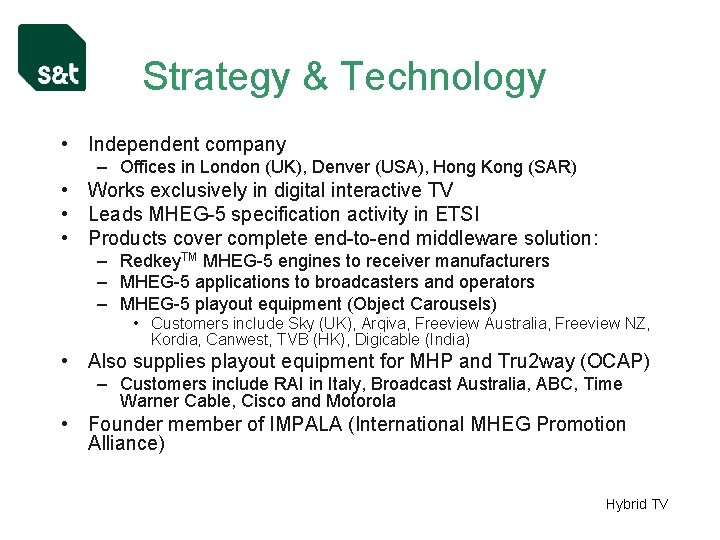 s&t

Strategy & Technology

• Independent company
  – Offices in London (UK), Denver (USA), Hong Kong (SAR)
• Works exclusively in digital interactive TV
• Leads MHEG-5 specification activity in ETSI
• Products cover complete end-to-end middleware solution:
  – Redkey$^{TM}$ MHEG-5 engines to receiver manufacturers
  – MHEG-5 applications to broadcasters and operators
  – MHEG-5 playout equipment (Object Carousels)
    • Customers include Sky (UK), Arqiva, Freeview Australia, Freeview NZ, Kordia, Canwest, TVB (HK), Digicable (India)
• Also supplies playout equipment for MHP and Tru2way (OCAP)
  – Customers include RAI in Italy, Broadcast Australia, ABC, Time Warner Cable, Cisco and Motorola
• Founder member of IMPALA (International MHEG Promotion Alliance)

Hybrid TV